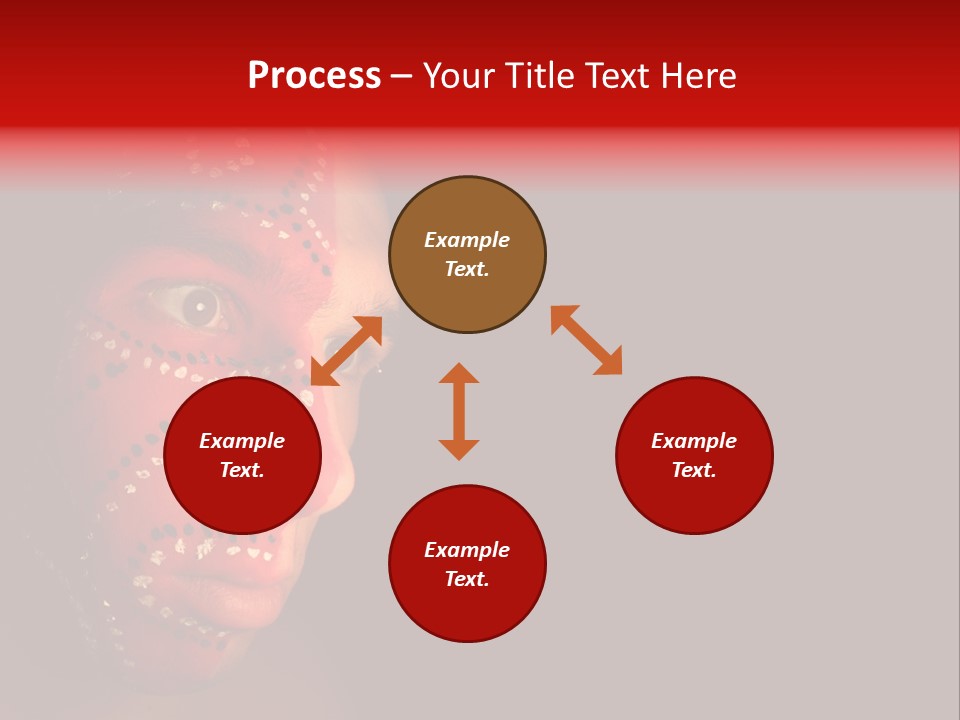 Process – Your Title Text Here

Example Text.

Example Text.

Example Text.

Example Text.